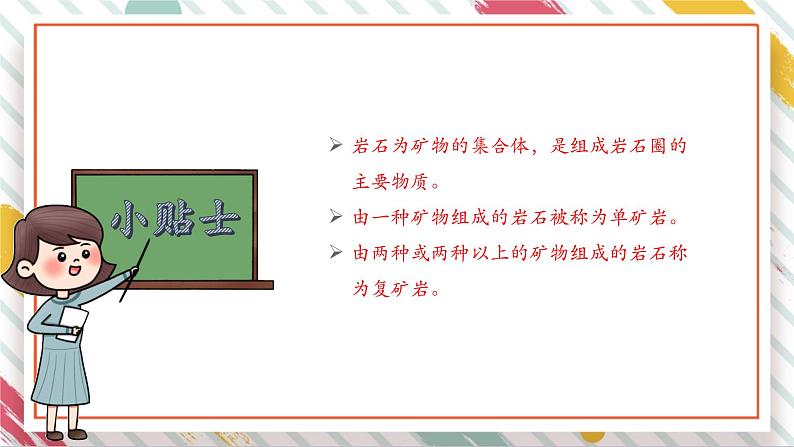 小贴士

➢ 岩石为矿物的集合体，是组成岩石圈的主要物质。
➢ 由一种矿物组成的岩石被称为单矿岩。
➢ 由两种或两种以上的矿物组成的岩石称为复矿岩。